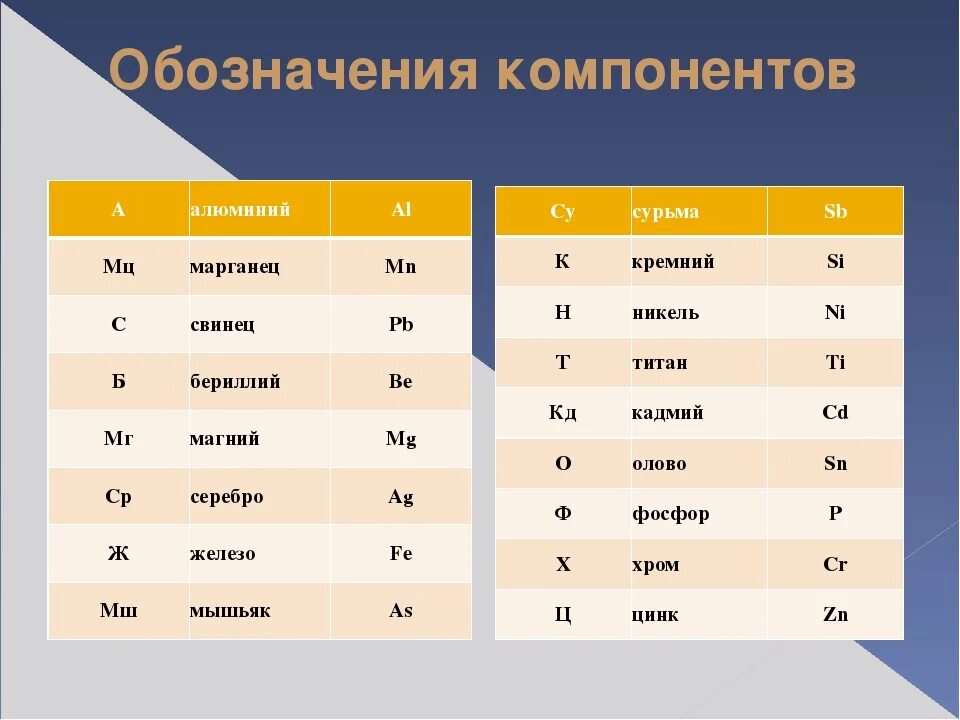 Обозначения компонентов

| А | алюминий | Al |
|---|---|---|
| Мц | марганец | Mn |
| С | свинец | Pb |
| Б | бериллий | Be |
| Мг | магний | Mg |
| Ср | серебро | Ag |
| Ж | железо | Fe |
| Мш | мышьяк | As |

| Су | сурьма | Sb |
|---|---|---|
| К | кремний | Si |
| Н | никель | Ni |
| Т | титан | Ti |
| Кд | кадмий | Cd |
| О | олово | Sn |
| Ф | фосфор | P |
| Х | хром | Cr |
| Ц | цинк | Zn |